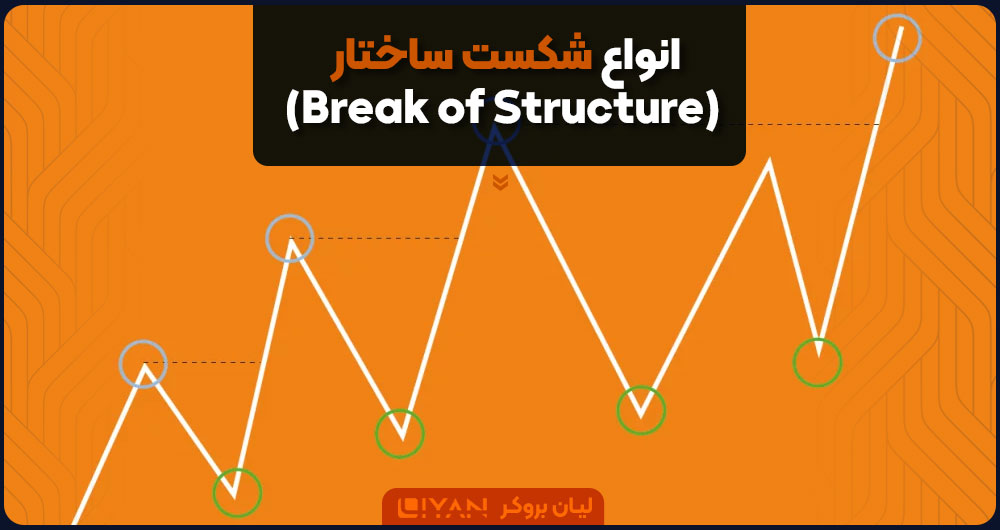 انواع شکست ساختار
(Break of Structure)

لیان بروکر LIYAN